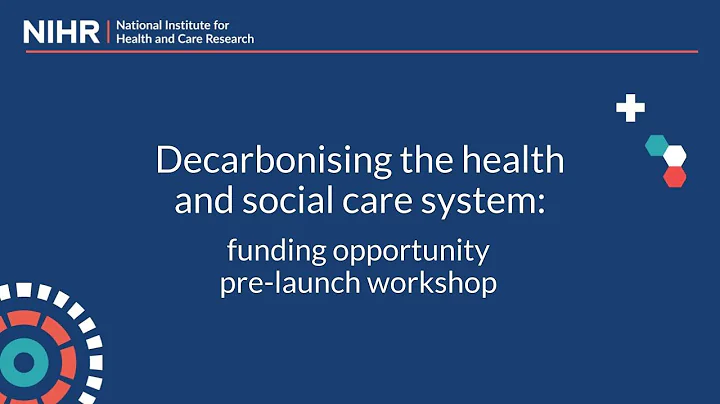 NIHR | National Institute for Health and Care Research

Decarbonising the health and social care system:

funding opportunity pre-launch workshop